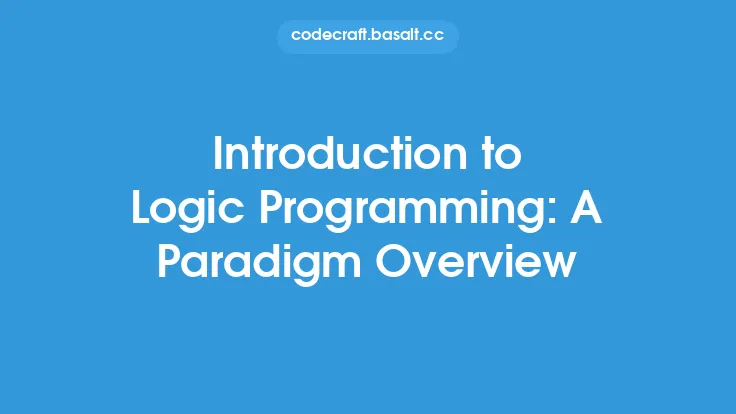 codecraft.basalt.cc

Introduction to Logic Programming: A Paradigm Overview